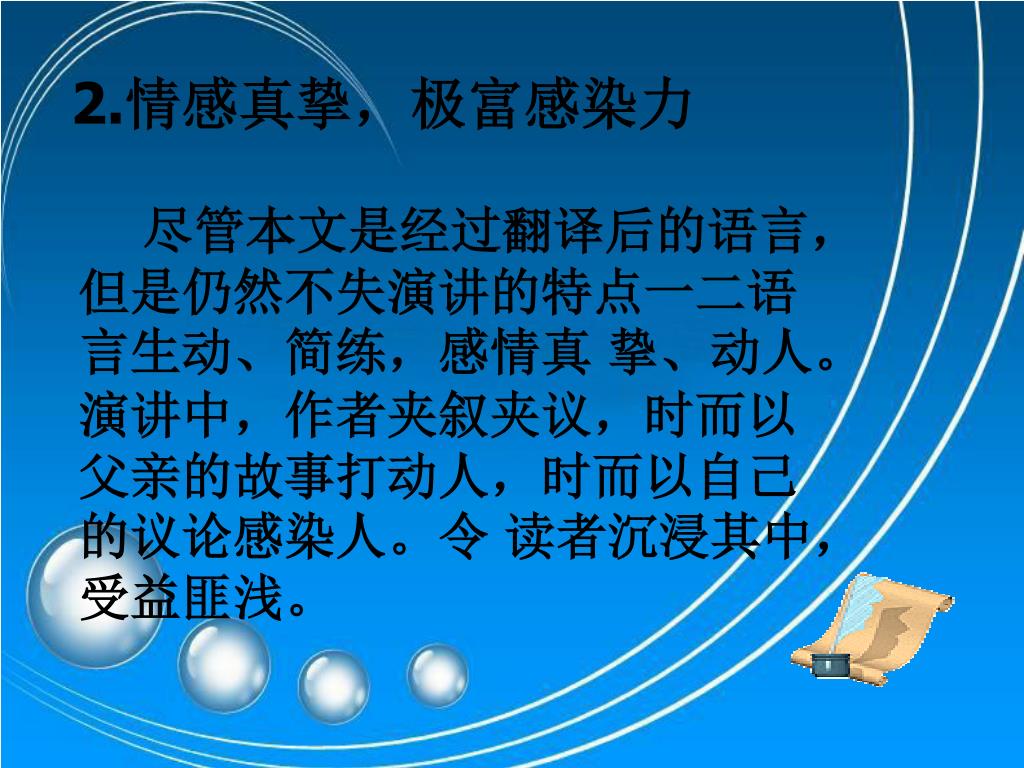 2.情感真挚，极富感染力

尽管本文是经过翻译后的语言，但是仍然不失演讲的特点一二语言生动、简练，感情真 挚、动人。演讲中，作者夹叙夹议，时而以父亲的故事打动人，时而以自己的议论感染人。令 读者沉浸其中，受益匪浅。